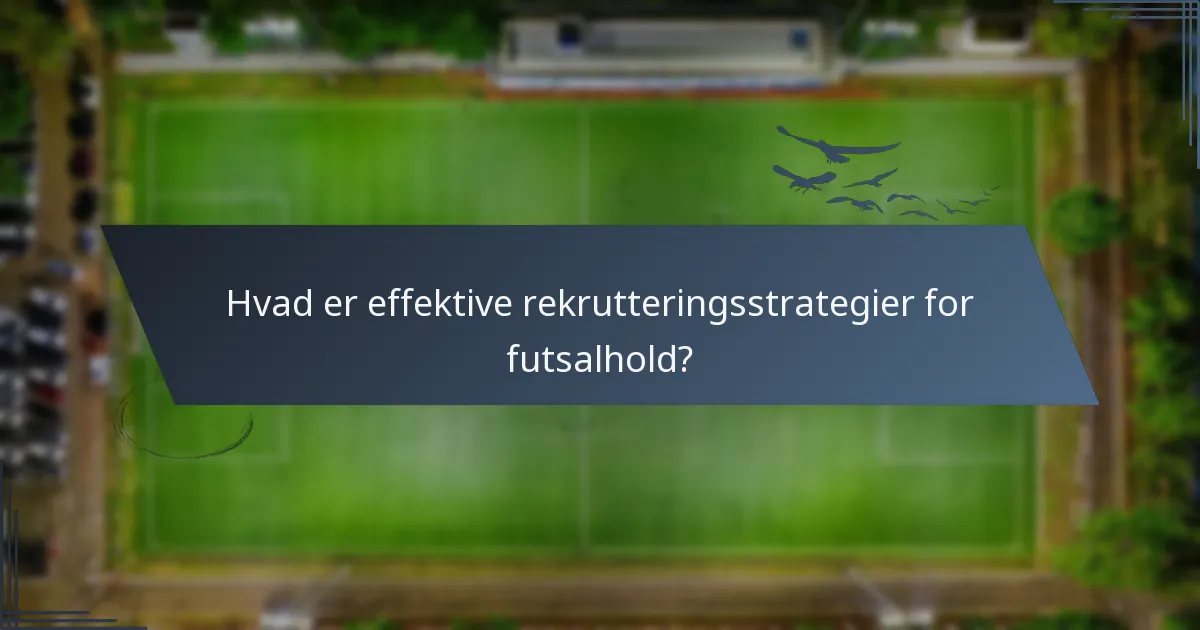 Hvad er effektive rekrutteringsstrategier for futsalhold?